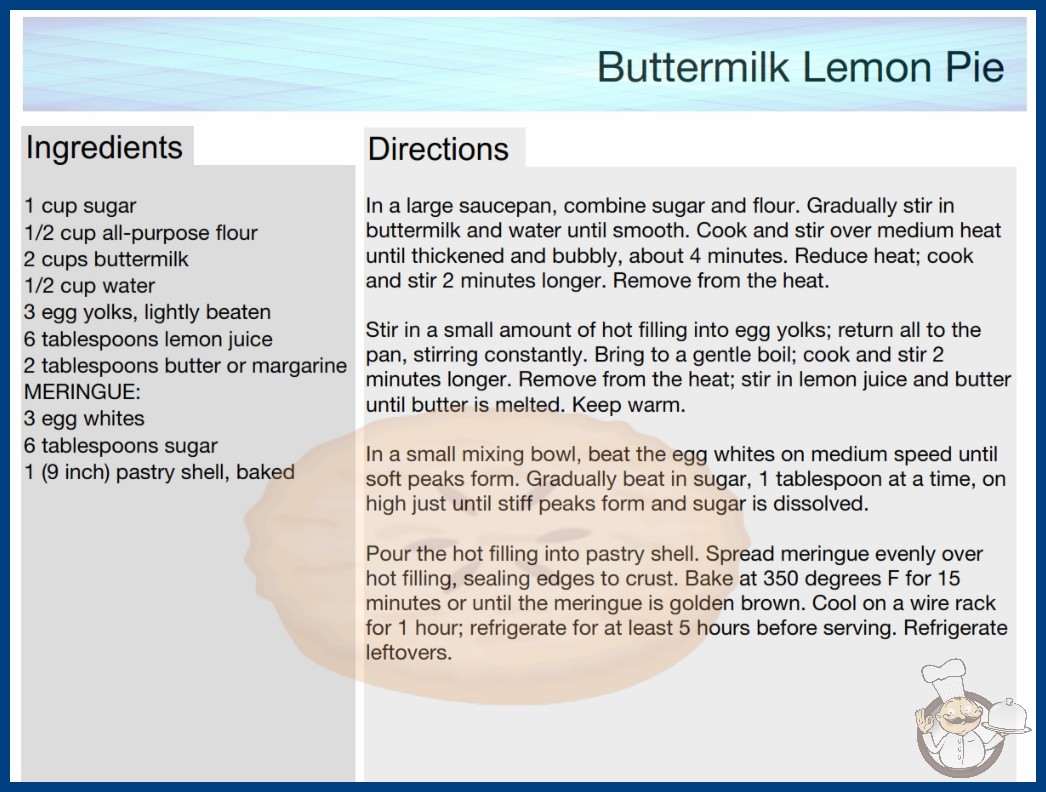 Buttermilk Lemon Pie

Ingredients

1 cup sugar
1/2 cup all-purpose flour
2 cups buttermilk
1/2 cup water
3 egg yolks, lightly beaten
6 tablespoons lemon juice
2 tablespoons butter or margarine
MERINGUE:
3 egg whites
6 tablespoons sugar
1 (9 inch) pastry shell, baked

Directions

In a large saucepan, combine sugar and flour. Gradually stir in buttermilk and water until smooth. Cook and stir over medium heat until thickened and bubbly, about 4 minutes. Reduce heat; cook and stir 2 minutes longer. Remove from the heat.

Stir in a small amount of hot filling into egg yolks; return all to the pan, stirring constantly. Bring to a gentle boil; cook and stir 2 minutes longer. Remove from the heat; stir in lemon juice and butter until butter is melted. Keep warm.

In a small mixing bowl, beat the egg whites on medium speed until soft peaks form. Gradually beat in sugar, 1 tablespoon at a time, on high just until stiff peaks form and sugar is dissolved.

Pour the hot filling into pastry shell. Spread meringue evenly over hot filling, sealing edges to crust. Bake at 350 degrees F for 15 minutes or until the meringue is golden brown. Cool on a wire rack for 1 hour; refrigerate for at least 5 hours before serving. Refrigerate leftovers.